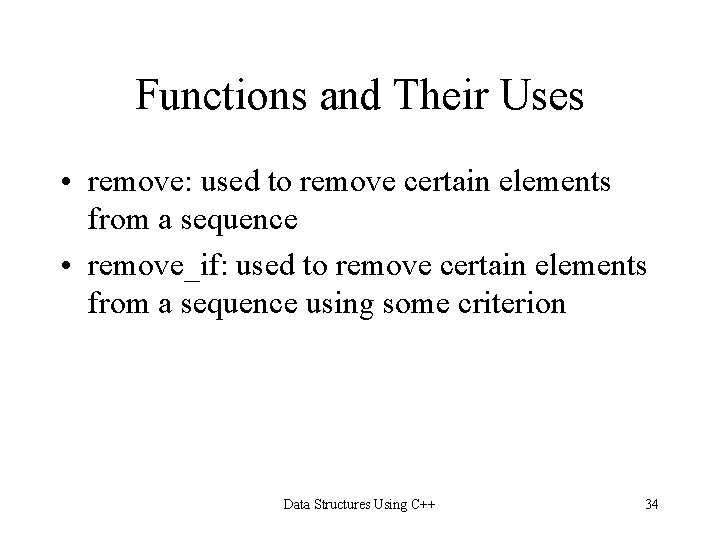 Functions and Their Uses

• remove: used to remove certain elements from a sequence

• remove_if: used to remove certain elements from a sequence using some criterion

Data Structures Using C++

34